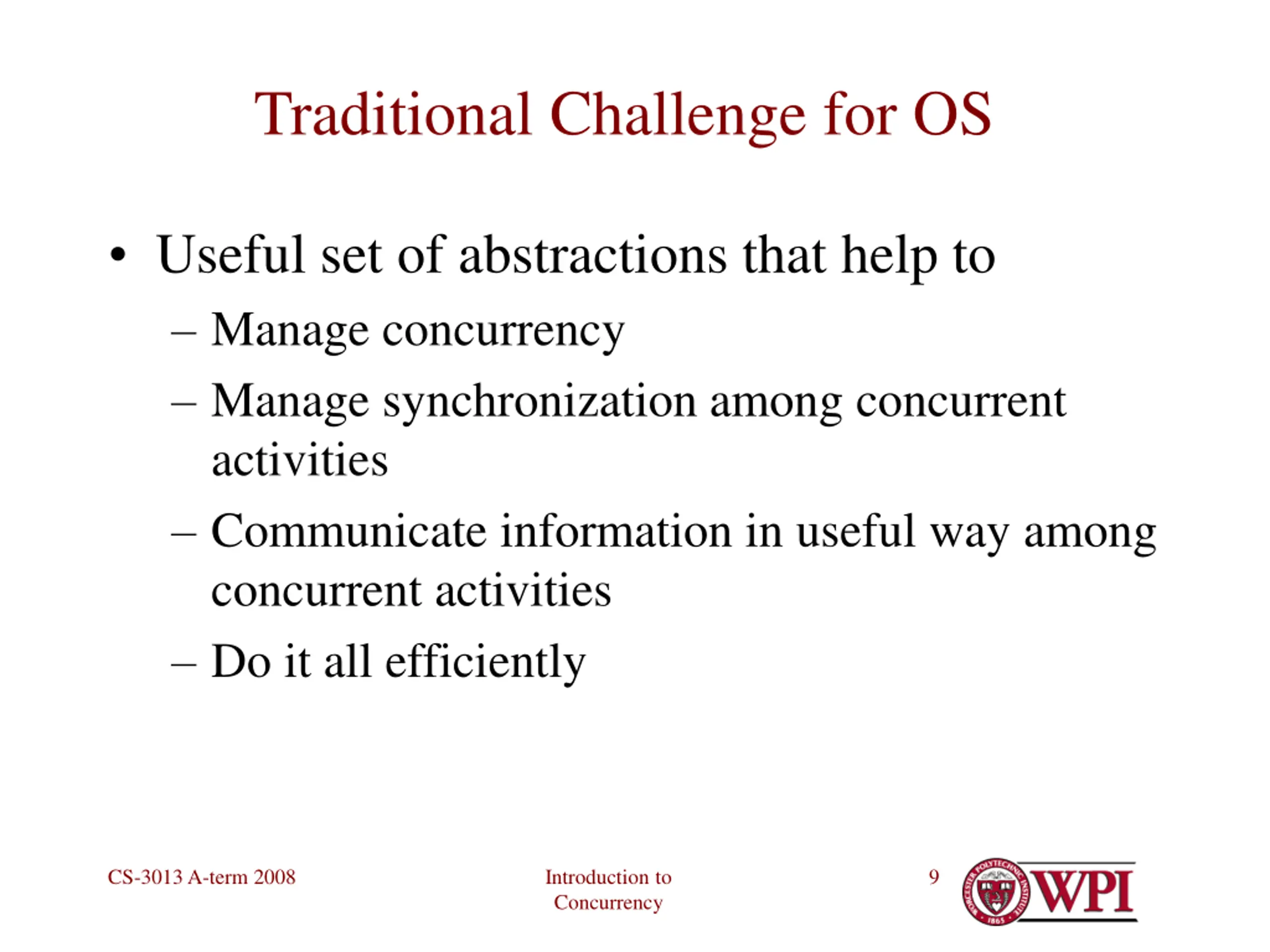 Traditional Challenge for OS

• Useful set of abstractions that help to
– Manage concurrency
– Manage synchronization among concurrent activities
– Communicate information in useful way among concurrent activities
– Do it all efficiently

CS-3013 A-term 2008

Introduction to Concurrency

9

WORCESTER POLYTECHNIC INSTITUTE 1865

WPI